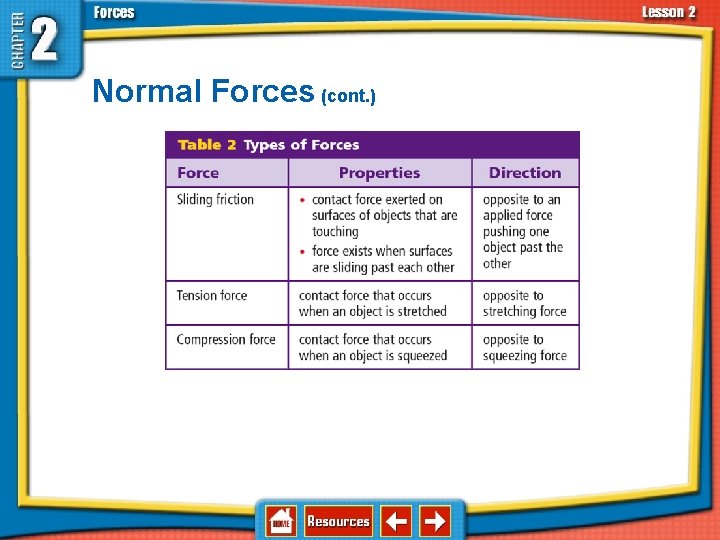 CHAPTER 2 Forces Lesson 2

Normal Forces (cont.)

Table 2 Types of Forces

| Force | Properties | Direction |
|---|---|---|
| Sliding friction | • contact force exerted on surfaces of objects that are touching • force exists when surfaces are sliding past each other | opposite to an applied force pushing one object past the other |
| Tension force | contact force that occurs when an object is stretched | opposite to stretching force |
| Compression force | contact force that occurs when an object is squeezed | opposite to squeezing force |

HOME Resources